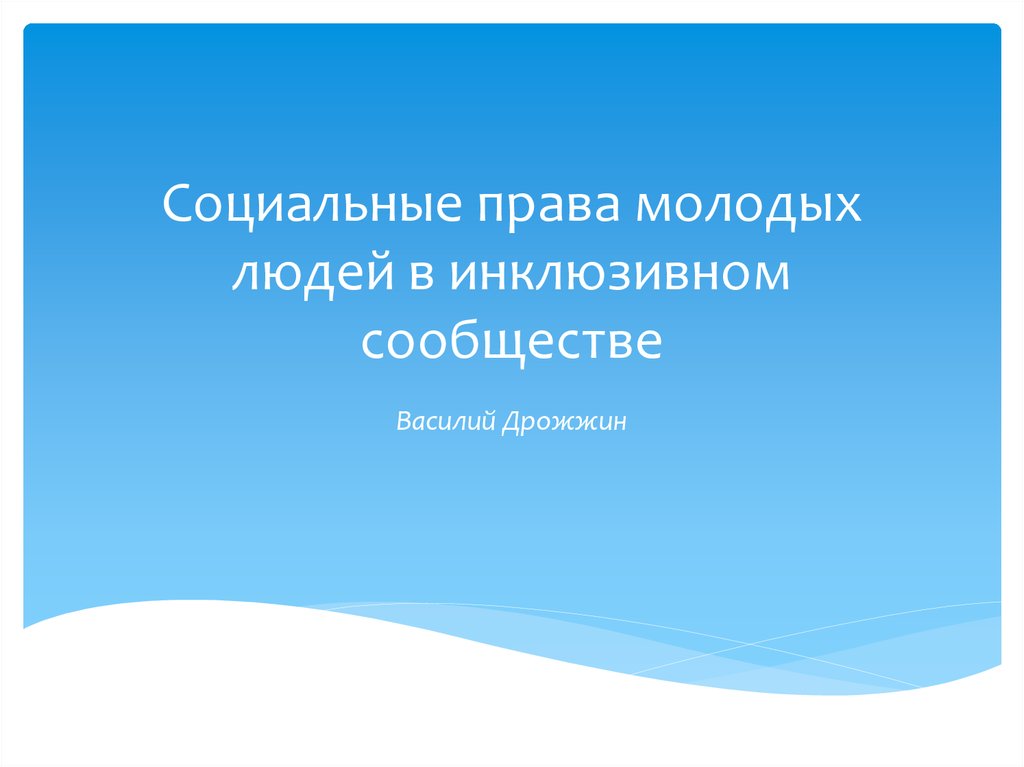 Социальные права молодых людей в инклюзивном сообществе

Василий Дрожжин